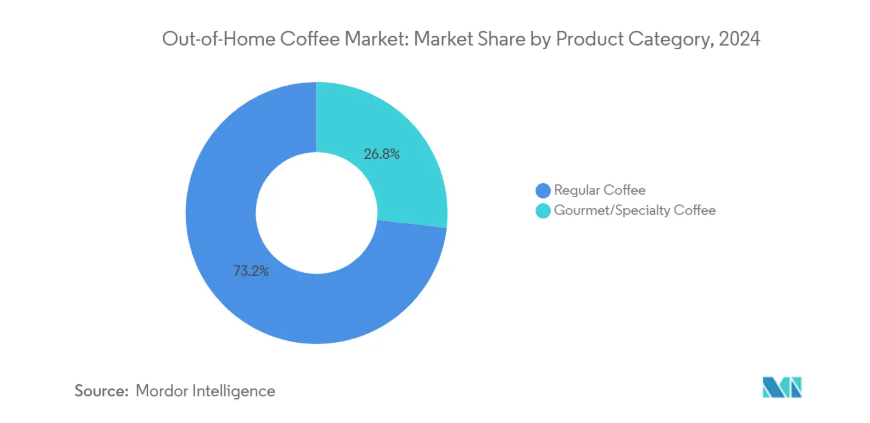 Out-of-Home Coffee Market: Market Share by Product Category, 2024

26.8%

73.2%

Regular Coffee
Gourmet/Specialty Coffee

Source: Mordor Intelligence